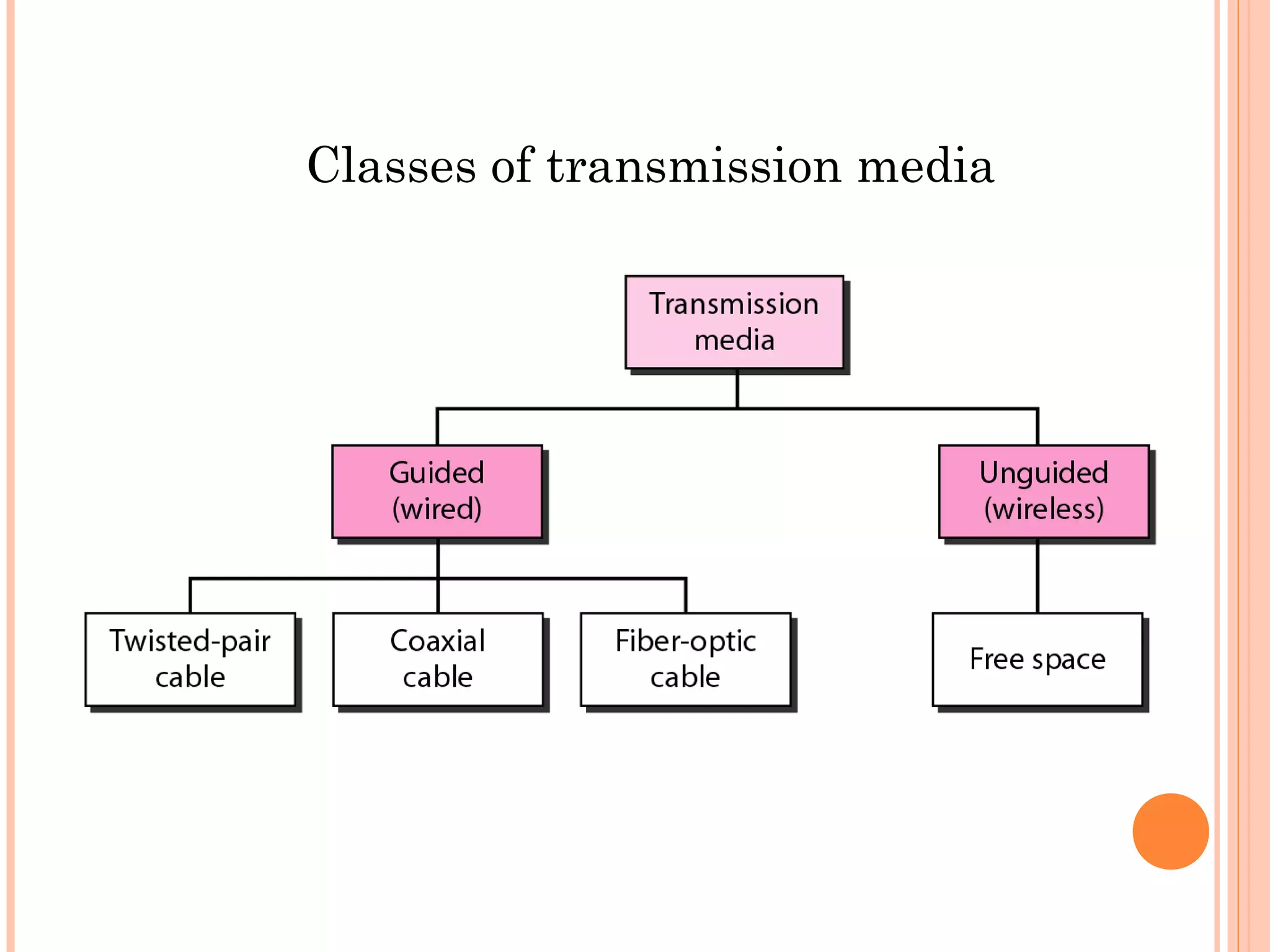 Classes of transmission media

Transmission media

Guided (wired)

Unguided (wireless)

Twisted-pair cable

Coaxial cable

Fiber-optic cable

Free space